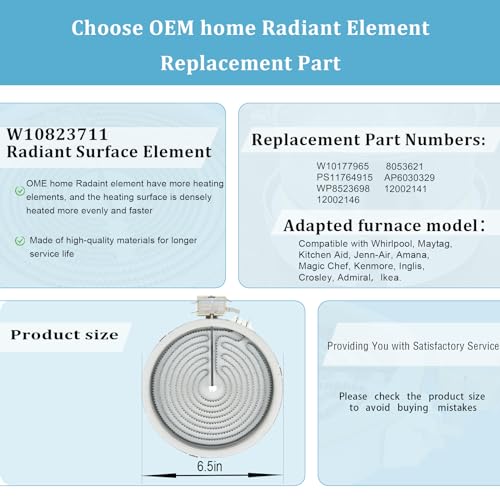 Choose OEM home Radiant Element Replacement Part

W10823711
Radiant Surface Element

OME home Radaint element have more heating elements, and the heating surface is densely heated more evenly and faster

Made of high-quality materials for longer service life

Replacement Part Numbers:

W10177965 8053621
PS11764915 AP6030329
WP8523698 12002141
12002146

Adapted furnace model：

Compatible with Whirlpool, Maytag, Kitchen Aid, Jenn-Air, Amana, Magic Chef, Kenmore, Inglis, Crosley, Admiral, Ikea.

Product size

6.5in

Providing You with Satisfactory Service

Please check the product size to avoid buying mistakes